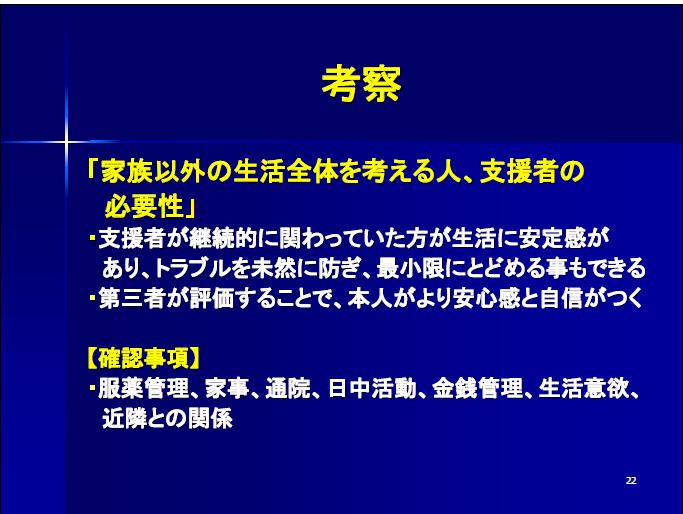 考察

「家族以外の生活全体を考える人、支援者の必要性」

・支援者が継続的に関わっていた方が生活に安定感があり、トラブルを未然に防ぎ、最小限にとどめる事もできる

・第三者が評価することで、本人がより安心感と自信がつく

【確認事項】

・服薬管理、家事、通院、日中活動、金銭管理、生活意欲、近隣との関係

22